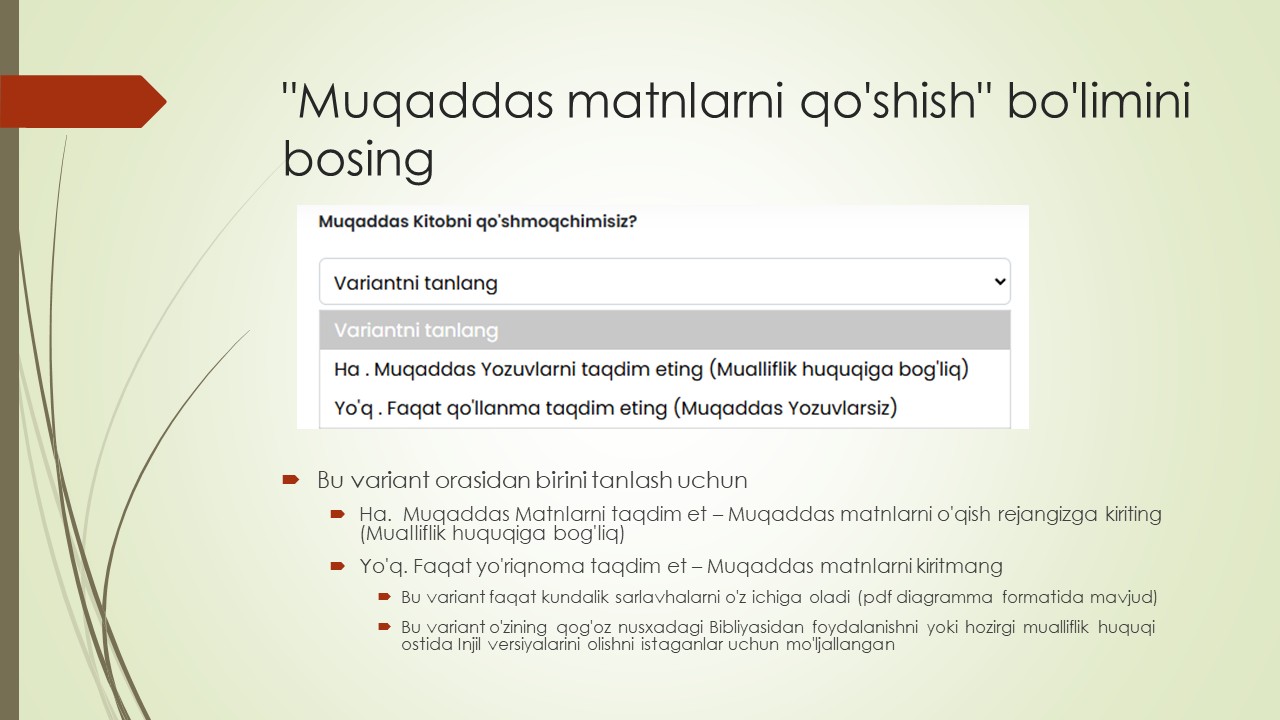 "Muqaddas matnlarni qo'shish" bo'limini bosing

Muqaddas Kitobni qo'shmoqchimisiz?

Variantni tanlang

Variantni tanlang

Ha . Muqaddas Yozuvlarni taqdim eting (Mualliflik huquqiga bog'liq)

Yo'q . Faqat qo'llanma taqdim eting (Muqaddas Yozuvlarsiz)

Bu variant orasidan birini tanlash uchun

Ha. Muqaddas Matnlarni taqdim et – Muqaddas matnlarni o'qish rejangizga kiriting (Mualliflik huquqiga bog'liq)

Yo'q. Faqat yo'riqnoma taqdim et – Muqaddas matnlarni kiritmang

Bu variant faqat kundalik sarlavhalarni o'z ichiga oladi (pdf diagramma formatida mavjud)

Bu variant o'zining qog'oz nusxadagi Bibliyasidan foydalanishni yoki hozirgi mualliflik huquqi ostida Injil versiyalarini olishni istaganlar uchun mo'ljallangan